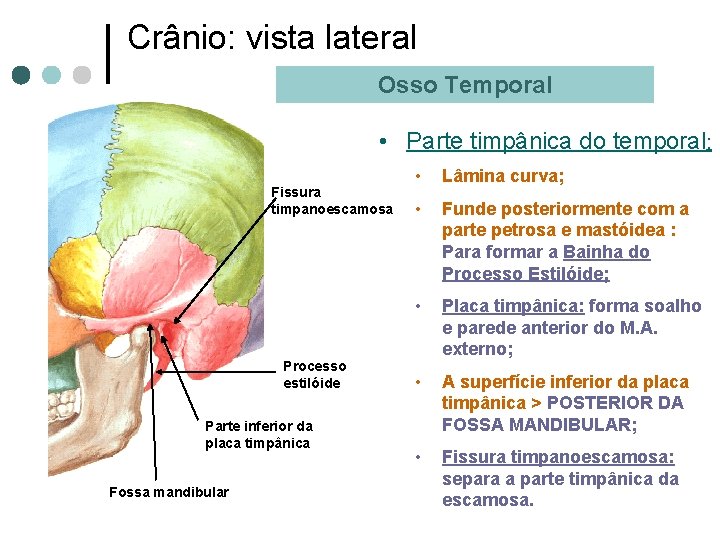 Crânio: vista lateral

Osso Temporal

Fissura timpanoescamosa

Processo estilóide

Parte inferior da placa timpânica

Fossa mandibular

• Parte timpânica do temporal:

• Lâmina curva;

• Funde posteriormente com a parte petrosa e mastóidea : Para formar a Bainha do Processo Estilóide;

• Placa timpânica: forma soalho e parede anterior do M.A. externo;

• A superfície inferior da placa timpânica > POSTERIOR DA FOSSA MANDIBULAR;

• Fissura timpanoescamosa: separa a parte timpânica da escamosa.